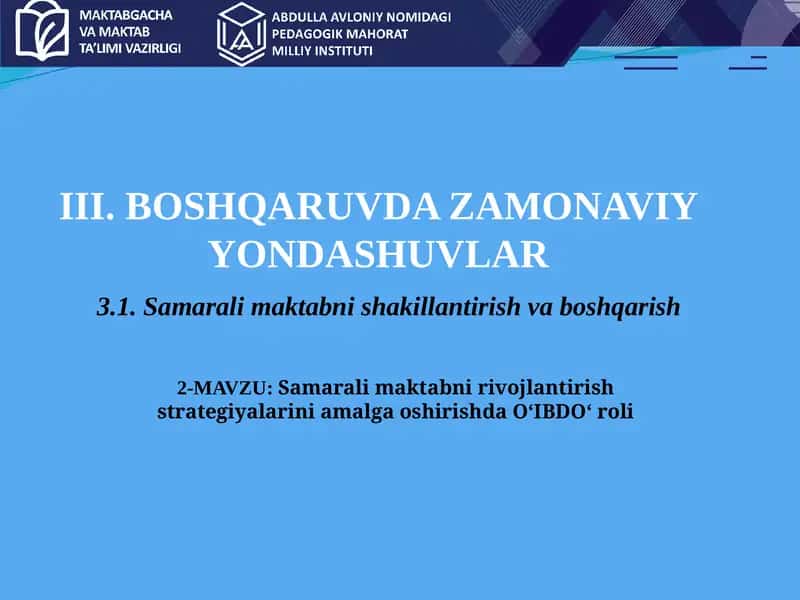 MAKTABGACHA VA MAKTAB TA'LIMI VAZIRLIGI

ABDULLA AVLONIY NOMIDAGI PEDAGOGIK MAHORAT MILLIY INSTITUTI

III. BOSHQARUVDA ZAMONAVIY YONDASHUVLAR

3.1. Samarali maktabni shakillantirish va boshqarish

2-MAVZU: Samarali maktabni rivojlantirish strategiyalarini amalga oshirishda O‘IBDO‘ roli